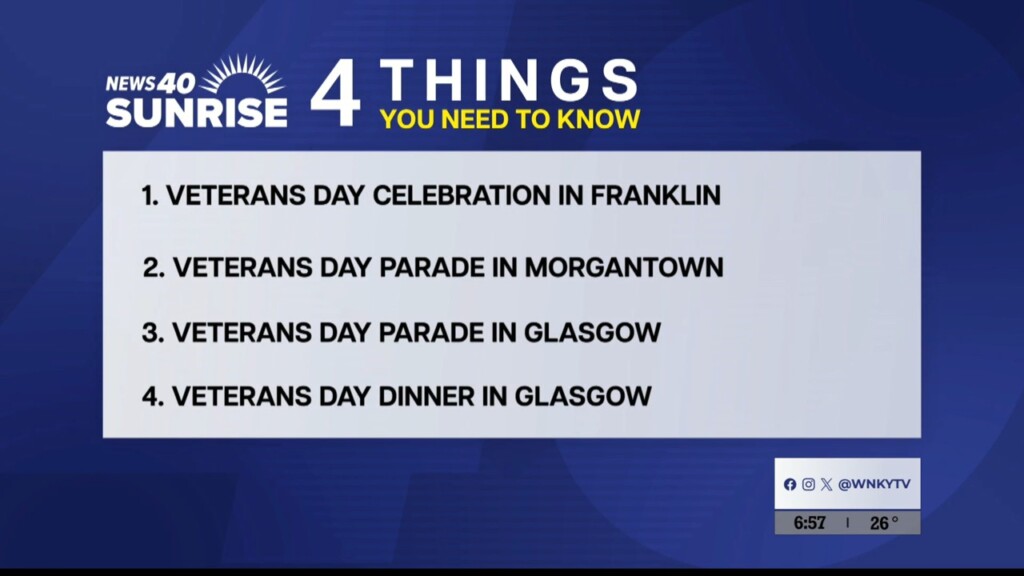 NEWS 40 SUNRISE

4 THINGS
YOU NEED TO KNOW

1. VETERANS DAY CELEBRATION IN FRANKLIN

2. VETERANS DAY PARADE IN MORGANTOWN

3. VETERANS DAY PARADE IN GLASGOW

4. VETERANS DAY DINNER IN GLASGOW

@WNKYTV

6:57 | 26°